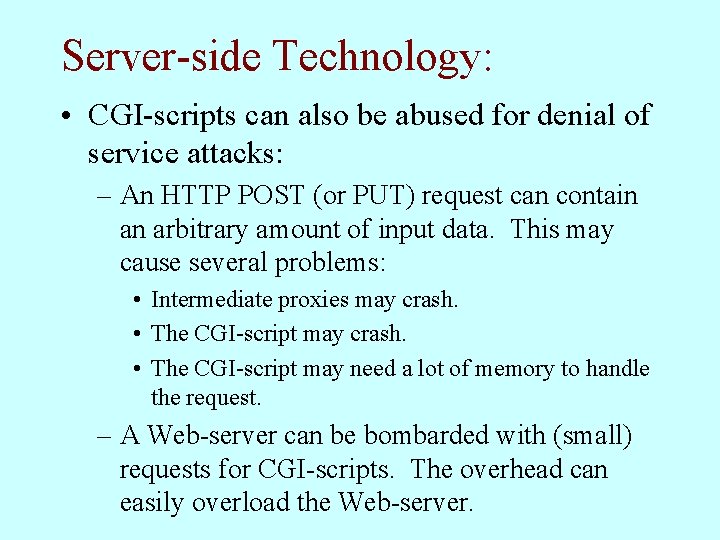 Server-side Technology:

• CGI-scripts can also be abused for denial of service attacks:

– An HTTP POST (or PUT) request can contain an arbitrary amount of input data. This may cause several problems:

• Intermediate proxies may crash.

• The CGI-script may crash.

• The CGI-script may need a lot of memory to handle the request.

– A Web-server can be bombarded with (small) requests for CGI-scripts. The overhead can easily overload the Web-server.